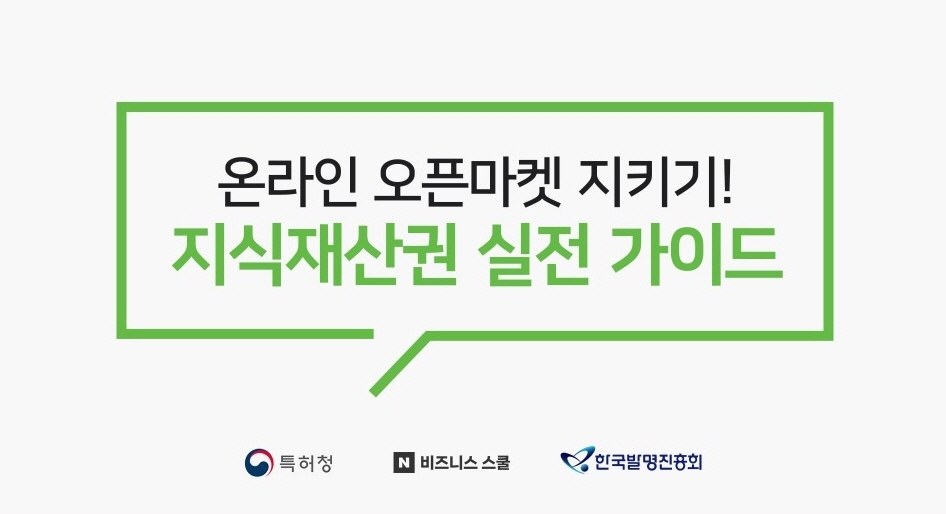 온라인 오픈마켓 지키기!
지식재산권 실전 가이드

특허청 N 비즈니스 스쿨 한국발명진흥회